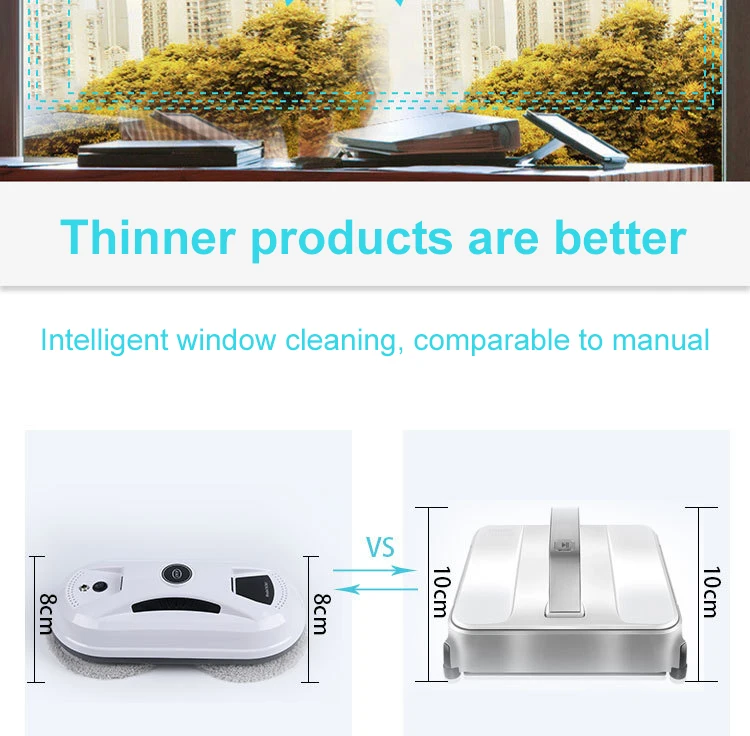 Thinner products are better

Intelligent window cleaning, comparable to manual

8cm

8cm

VS

10cm

10cm